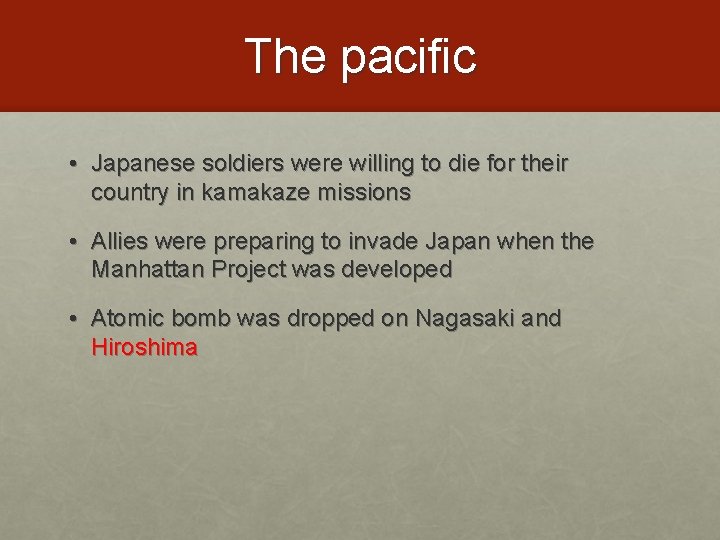 The pacific

• Japanese soldiers were willing to die for their country in kamakaze missions

• Allies were preparing to invade Japan when the Manhattan Project was developed

• Atomic bomb was dropped on Nagasaki and Hiroshima